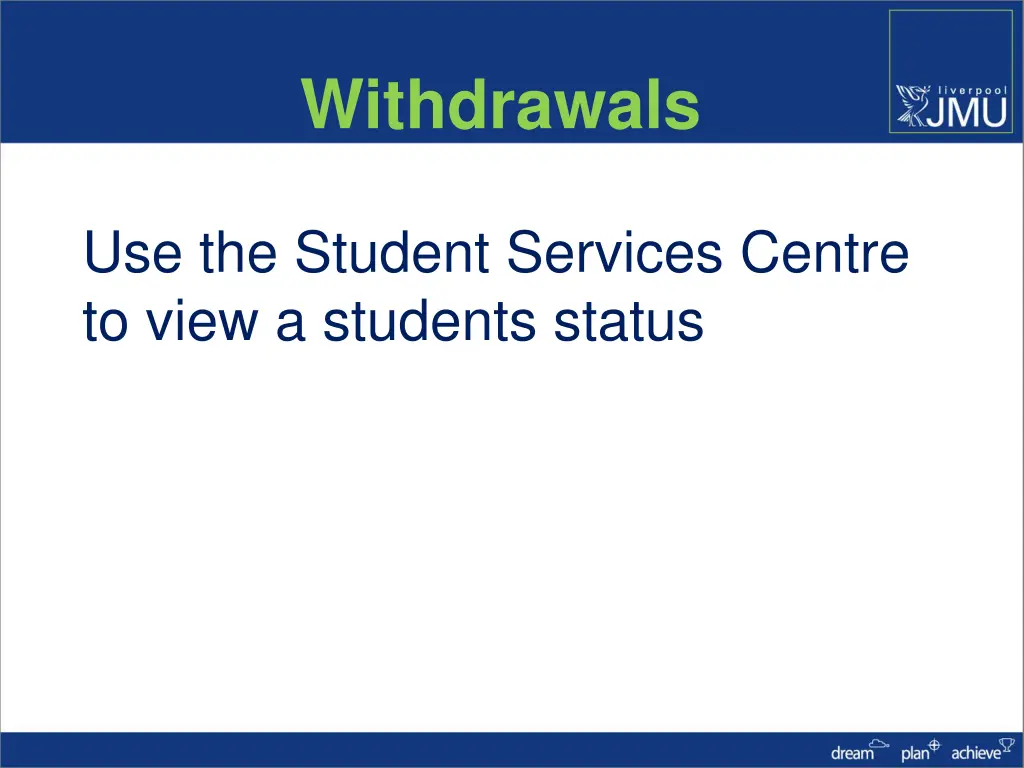 Withdrawals

liverpool JMU

Use the Student Services Centre to view a students status

dream plan achieve